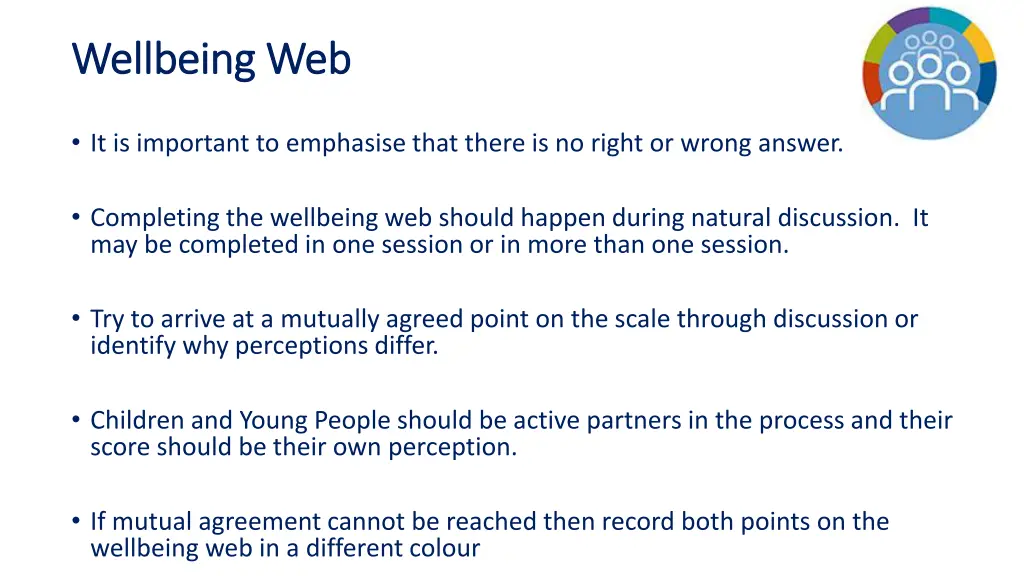 Wellbeing Web

• It is important to emphasise that there is no right or wrong answer.

• Completing the wellbeing web should happen during natural discussion. It may be completed in one session or in more than one session.

• Try to arrive at a mutually agreed point on the scale through discussion or identify why perceptions differ.

• Children and Young People should be active partners in the process and their score should be their own perception.

• If mutual agreement cannot be reached then record both points on the wellbeing web in a different colour